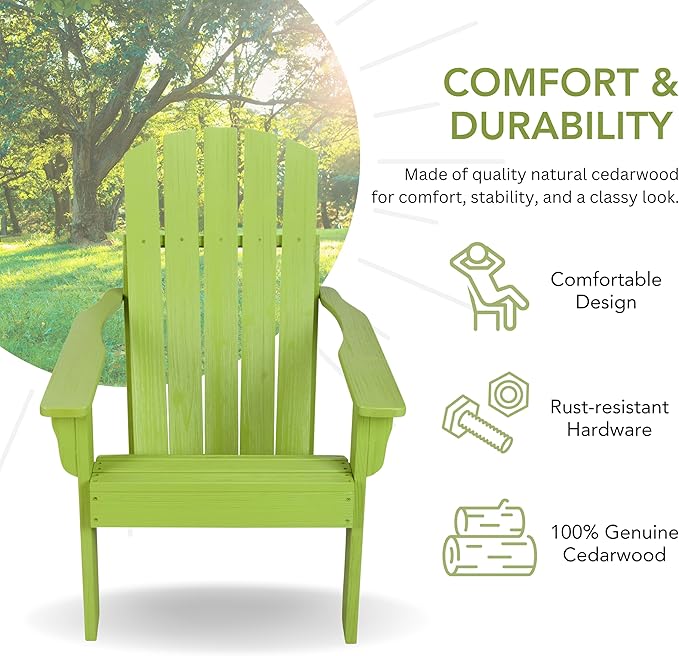 COMFORT & DURABILITY

Made of quality natural cedarwood for comfort, stability, and a classy look.

Comfortable Design

Rust-resistant Hardware

100% Genuine Cedarwood